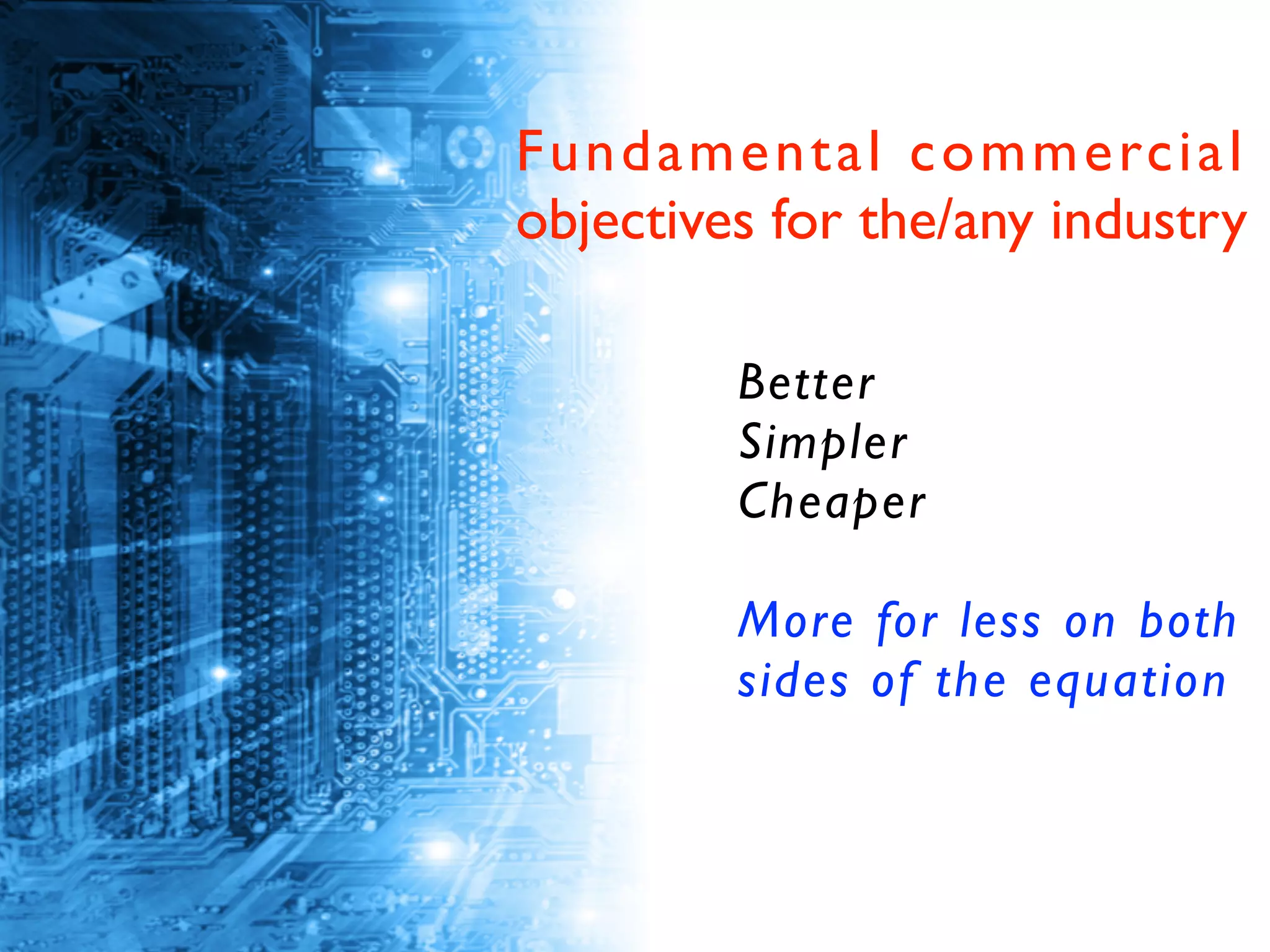 Fundamental commercial objectives for the/any industry

Better
Simpler
Cheaper

More for less on both sides of the equation